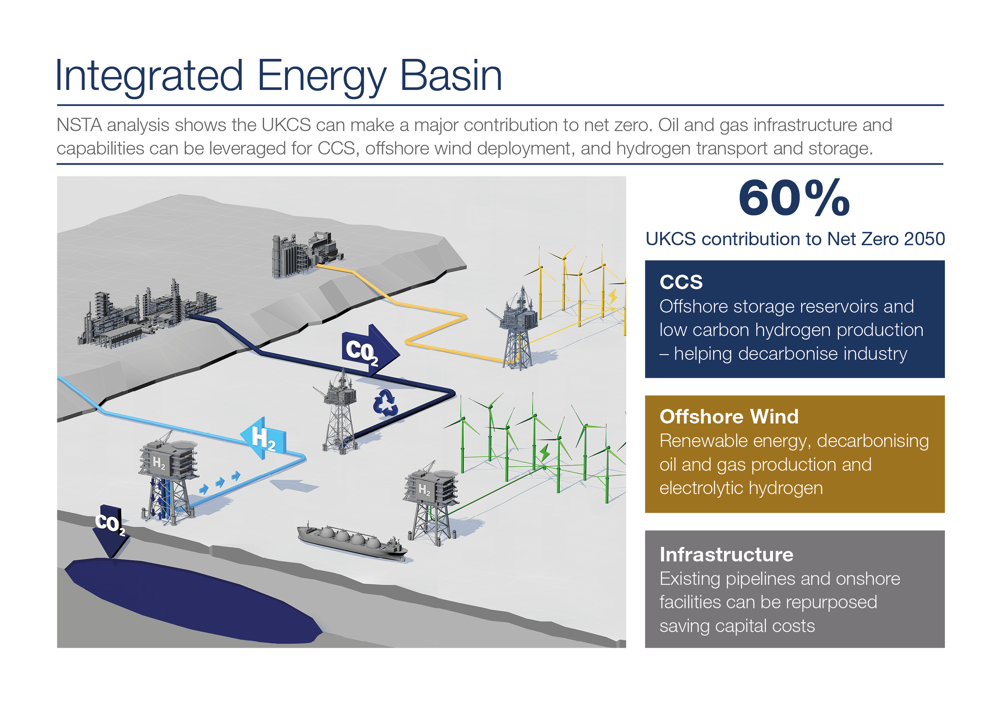 Integrated Energy Basin

NSTA analysis shows the UKCS can make a major contribution to net zero. Oil and gas infrastructure and capabilities can be leveraged for CCS, offshore wind deployment, and hydrogen transport and storage.

$CO_2$

$H_2$

$H_2$

$H_2$

$CO_2$

60%

UKCS contribution to Net Zero 2050

CCS
Offshore storage reservoirs and low carbon hydrogen production – helping decarbonise industry

Offshore Wind
Renewable energy, decarbonising oil and gas production and electrolytic hydrogen

Infrastructure
Existing pipelines and onshore facilities can be repurposed saving capital costs